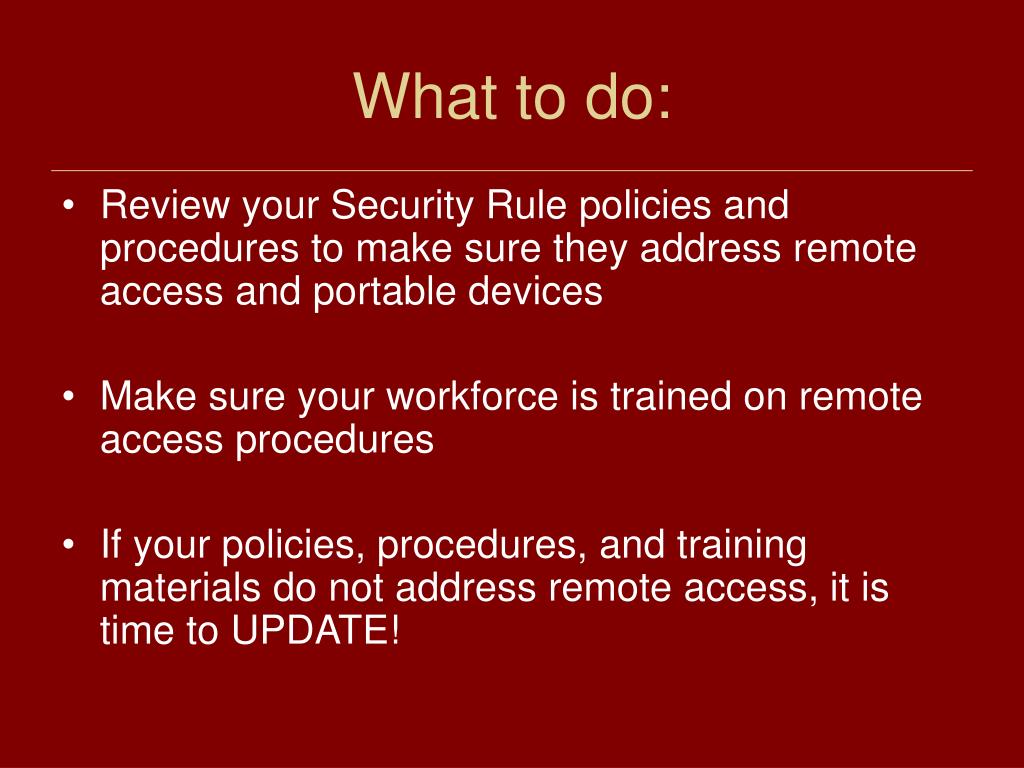 What to do:

• Review your Security Rule policies and procedures to make sure they address remote access and portable devices

• Make sure your workforce is trained on remote access procedures

• If your policies, procedures, and training materials do not address remote access, it is time to UPDATE!